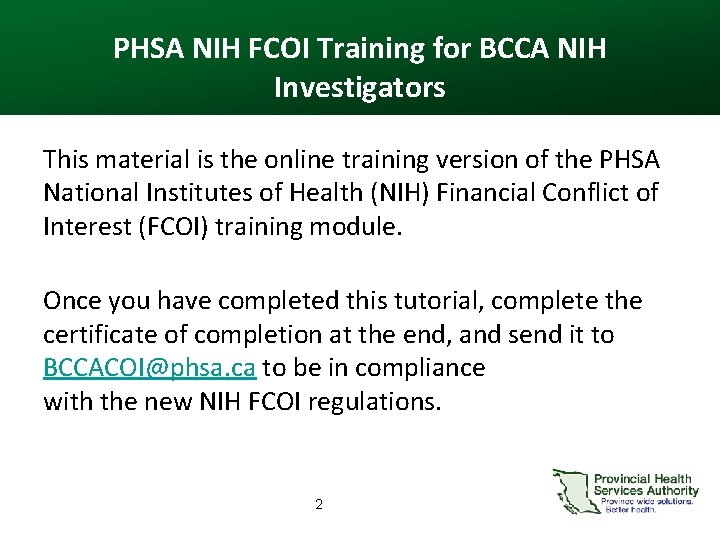 PHSA NIH FCOI Training for BCCA NIH Investigators

This material is the online training version of the PHSA National Institutes of Health (NIH) Financial Conflict of Interest (FCOI) training module.

Once you have completed this tutorial, complete the certificate of completion at the end, and send it to BCCACOI@phsa.ca to be in compliance with the new NIH FCOI regulations.

2

Provincial Health Services Authority
Province-wide solutions. Better health.